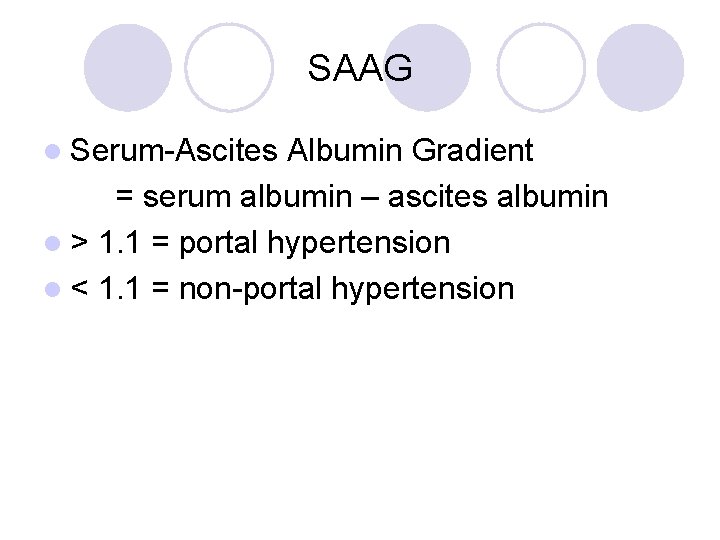 SAAG

- Serum-Ascites Albumin Gradient
= serum albumin – ascites albumin
- > 1.1 = portal hypertension
- < 1.1 = non-portal hypertension